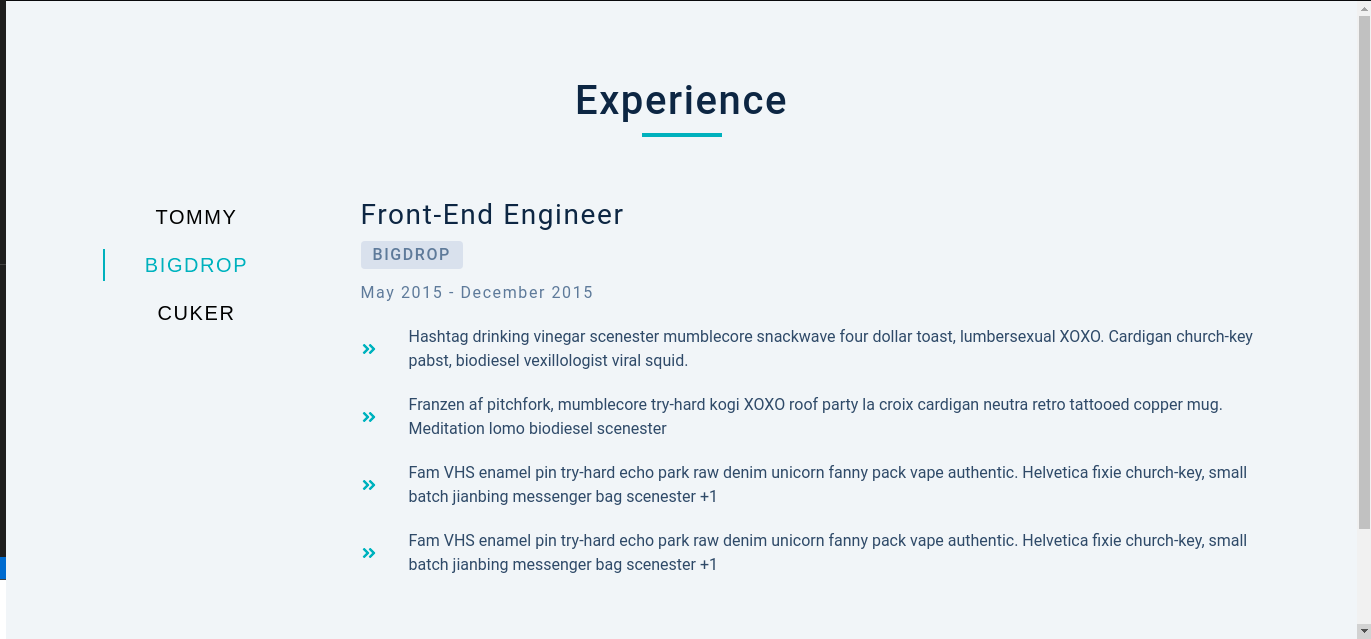 Experience

TOMMY

BIGDROP

CUKER

Front-End Engineer

BIGDROP

May 2015 - December 2015

» Hashtag drinking vinegar scenester mumblecore snackwave four dollar toast, lumbersexual XOXO. Cardigan church-key pabst, biodiesel vexillologist viral squid.

» Franzen af pitchfork, mumblecore try-hard kogi XOXO roof party la croix cardigan neutra retro tattooed copper mug. Meditation lomo biodiesel scenester

» Fam VHS enamel pin try-hard echo park raw denim unicorn fanny pack vape authentic. Helvetica fixie church-key, small batch jianbing messenger bag scenester +1

» Fam VHS enamel pin try-hard echo park raw denim unicorn fanny pack vape authentic. Helvetica fixie church-key, small batch jianbing messenger bag scenester +1